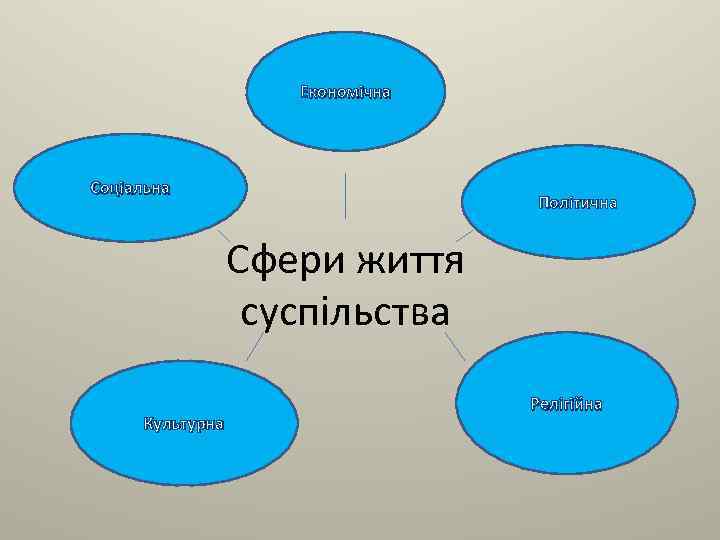 Економічна

Соціальна

Політична

Сфери життя суспільства

Культурна

Релігійна